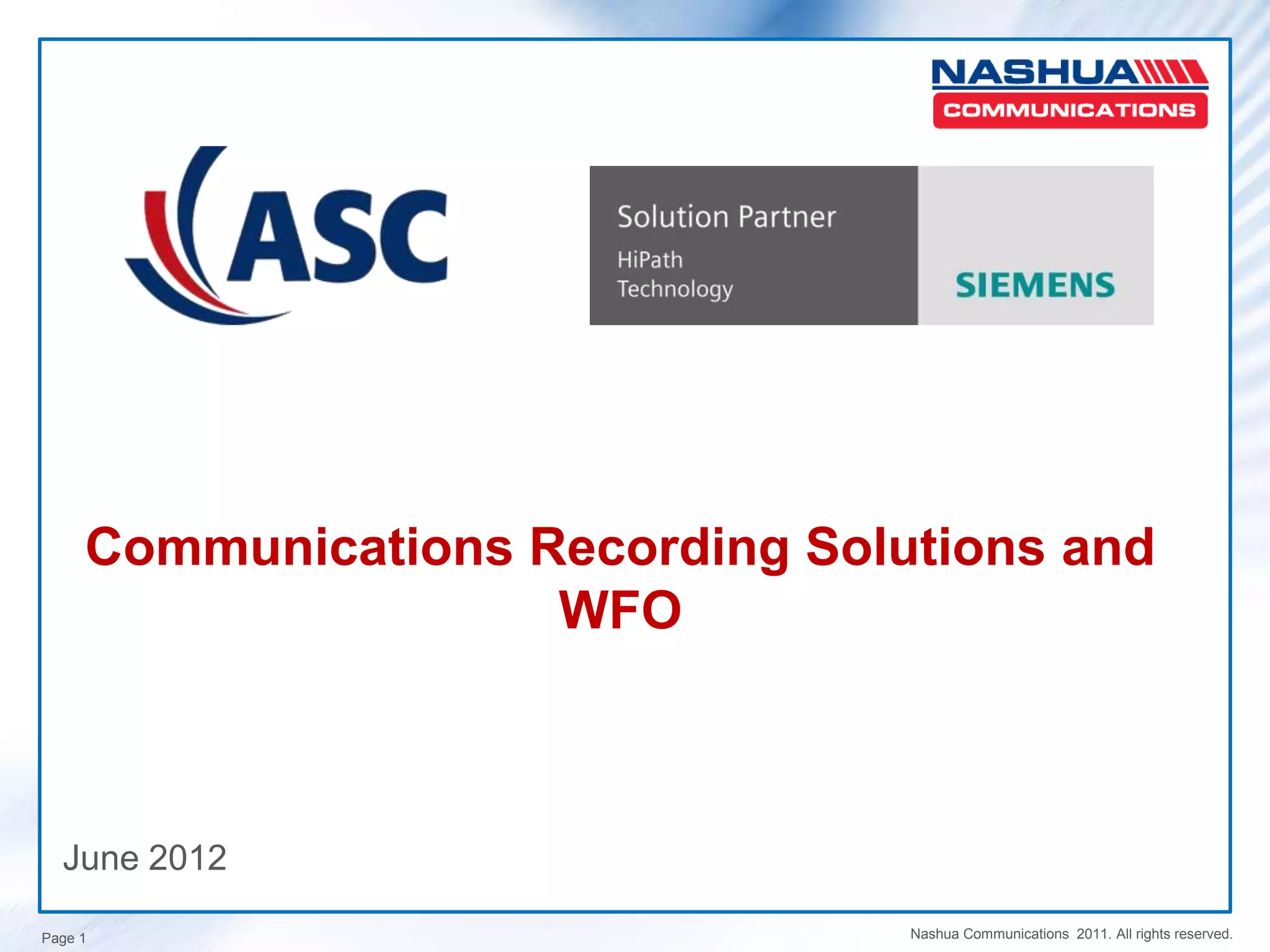 NASHUA
COMMUNICATIONS

ASC

Solution Partner
HiPath
Technology

SIEMENS

Communications Recording Solutions and WFO

June 2012

Page 1

Nashua Communications 2011. All rights reserved.